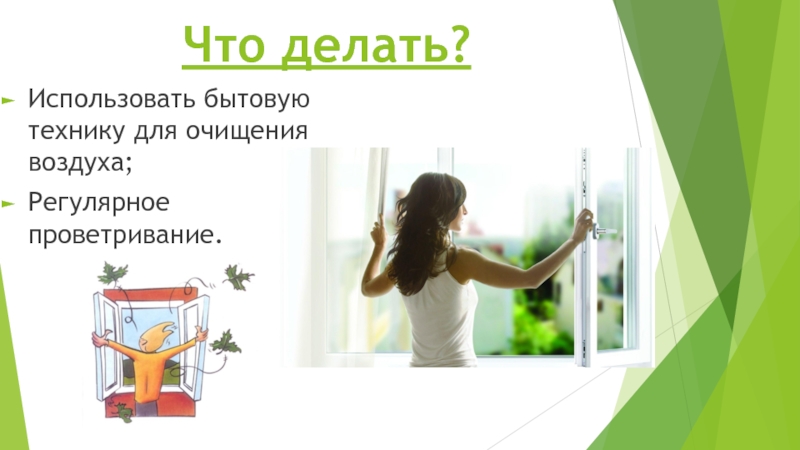 Что делать?

Использовать бытовую технику для очищения воздуха;

Регулярное проветривание.